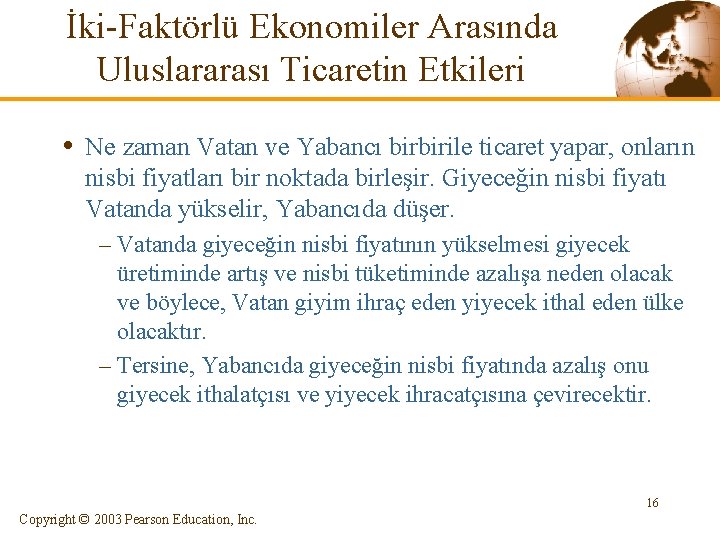 İki-Faktörlü Ekonomiler Arasında Uluslararası Ticaretin Etkileri

• Ne zaman Vatan ve Yabancı birbirile ticaret yapar, onların nisbi fiyatları bir noktada birleşir. Giyeceğin nisbi fiyatı Vatanda yükselir, Yabancıda düşer.

– Vatanda giyeceğin nisbi fiyatının yükselmesi giyecek üretiminde artış ve nisbi tüketiminde azalışa neden olacak ve böylece, Vatan giyim ihraç eden yiyecek ithal eden ülke olacaktır.

– Tersine, Yabancıda giyeceğin nisbi fiyatında azalış onu giyecek ithalatçısı ve yiyecek ihracatçısına çevirecektir.

16

Copyright © 2003 Pearson Education, Inc.